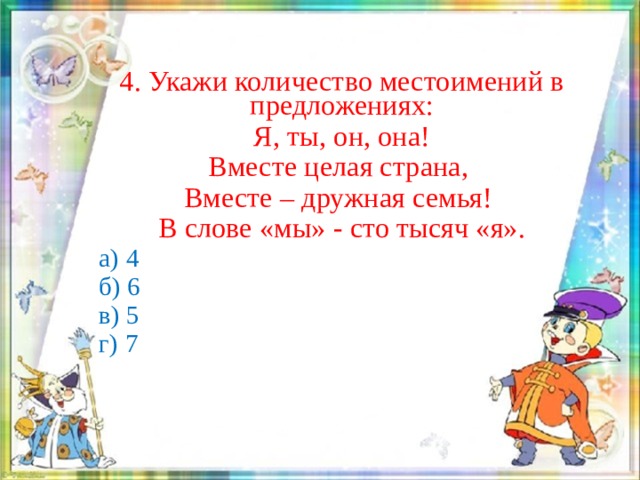 4. Укажи количество местоимений в предложениях:

Я, ты, он, она!
Вместе целая страна,
Вместе – дружная семья!
В слове «мы» - сто тысяч «я».

а) 4
б) 6
в) 5
г) 7